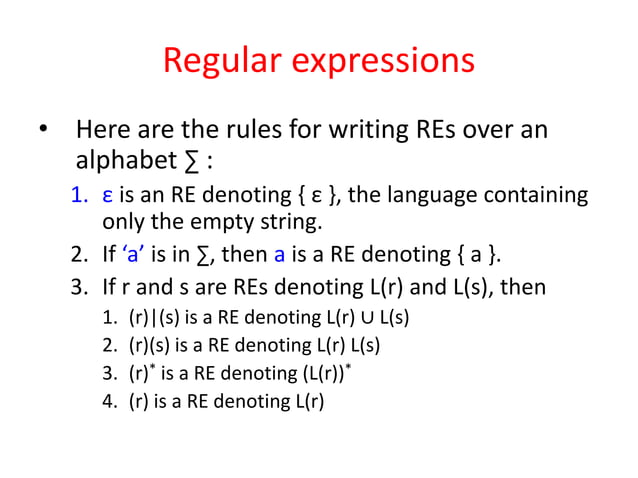 Regular expressions

• Here are the rules for writing REs over an alphabet ∑ :

1. ε is an RE denoting { ε }, the language containing only the empty string.
2. If ‘a’ is in ∑, then a is a RE denoting { a }.
3. If r and s are REs denoting L(r) and L(s), then
   1. (r)|(s) is a RE denoting L(r) ∪ L(s)
   2. (r)(s) is a RE denoting L(r) L(s)
   3. $(r)^*$ is a RE denoting $(L(r))^*$
   4. (r) is a RE denoting L(r)